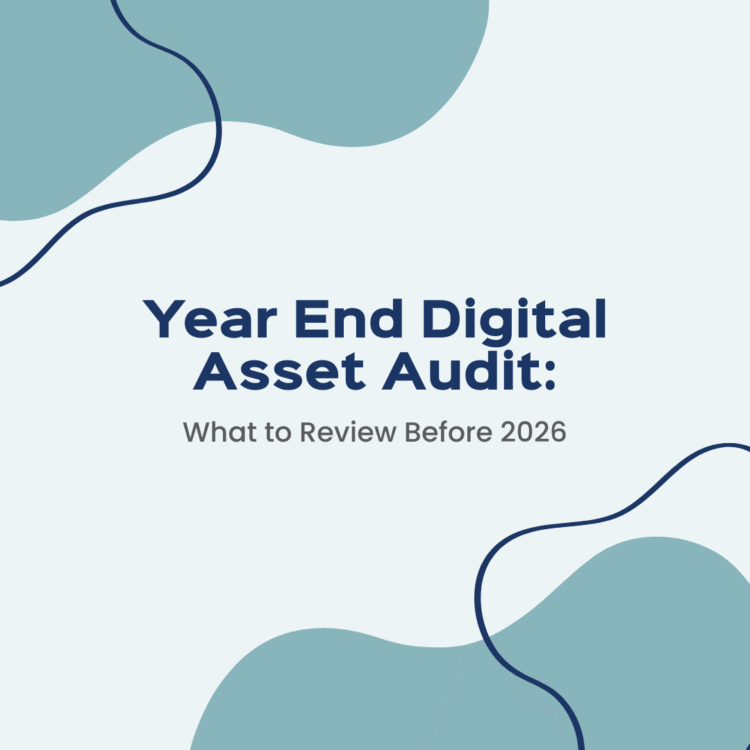 Year End Digital Asset Audit:

What to Review Before 2026